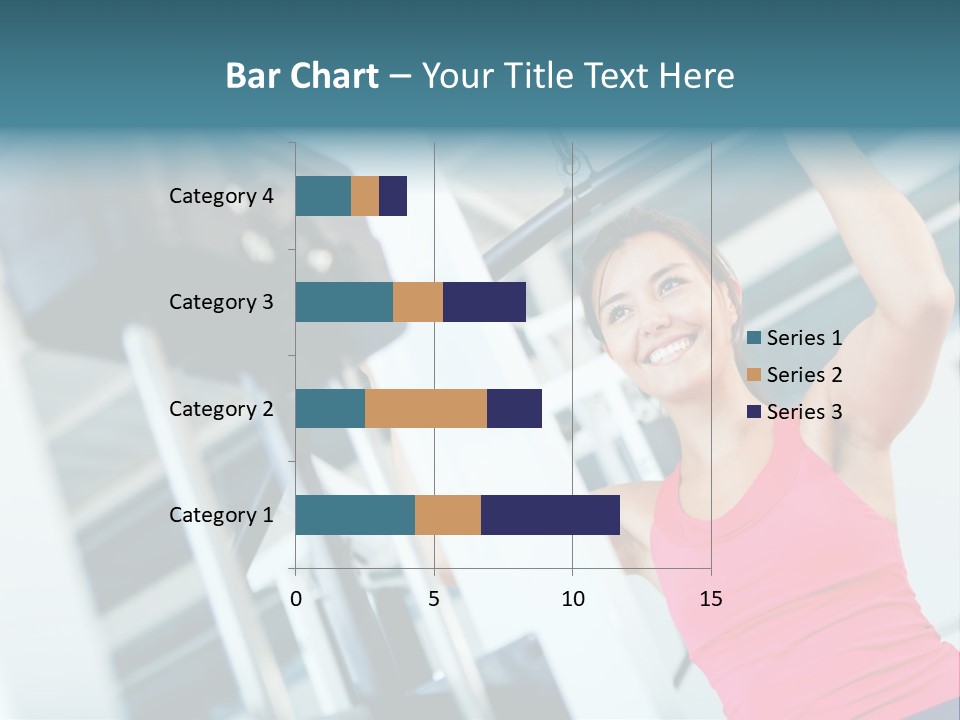 Bar Chart – Your Title Text Here

Category 4
Category 3
Category 2
Category 1

0
5
10
15

Series 1
Series 2
Series 3